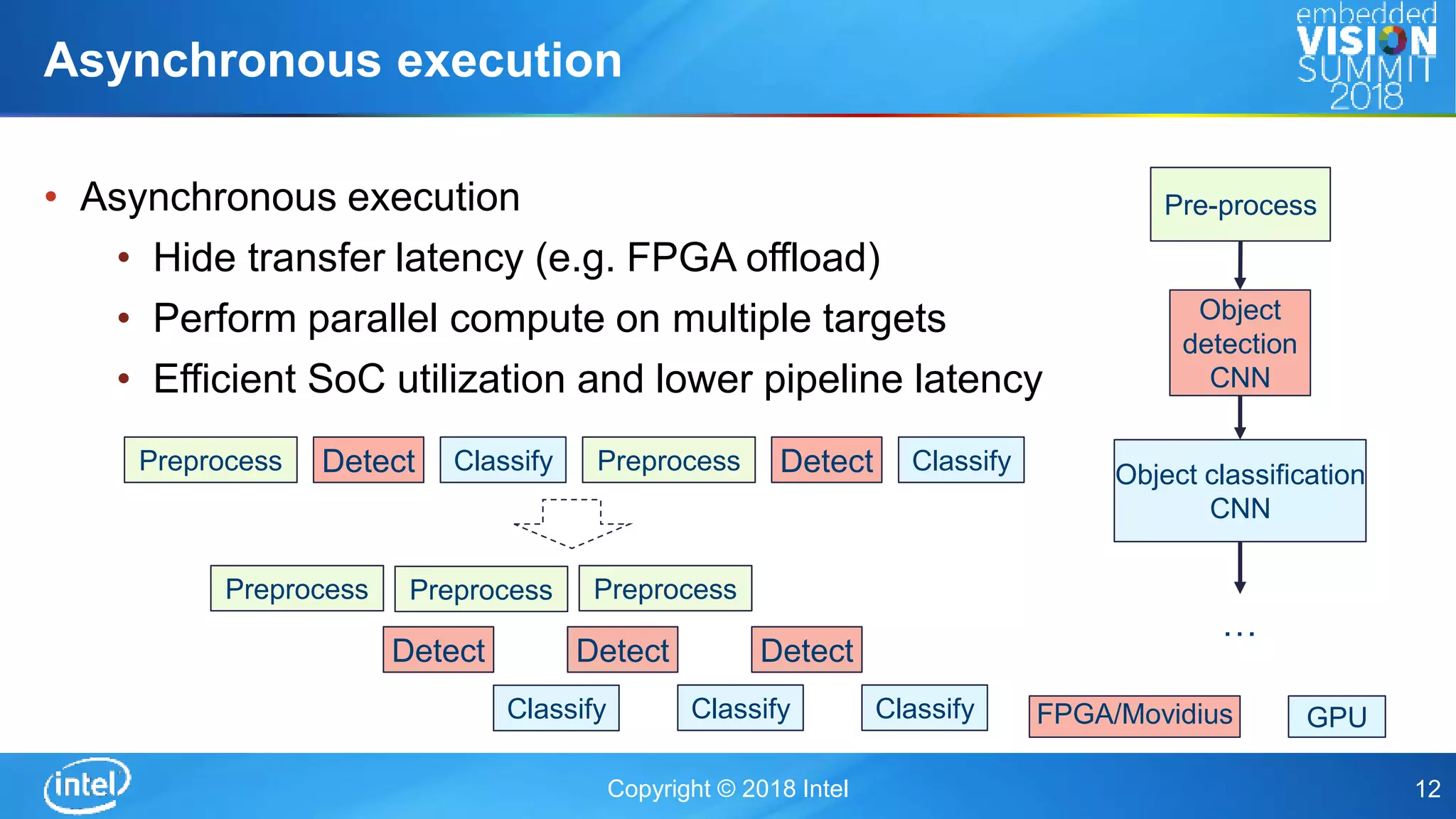 Asynchronous execution

embedded VISION SUMMIT 2018

• Asynchronous execution
  • Hide transfer latency (e.g. FPGA offload)
  • Perform parallel compute on multiple targets
  • Efficient SoC utilization and lower pipeline latency

Pre-process

Object detection CNN

Object classification CNN

...

Preprocess Detect Classify Preprocess Detect Classify

Preprocess Preprocess Preprocess

Detect Detect Detect

Classify Classify Classify

FPGA/Movidius

GPU

intel

Copyright © 2018 Intel

12